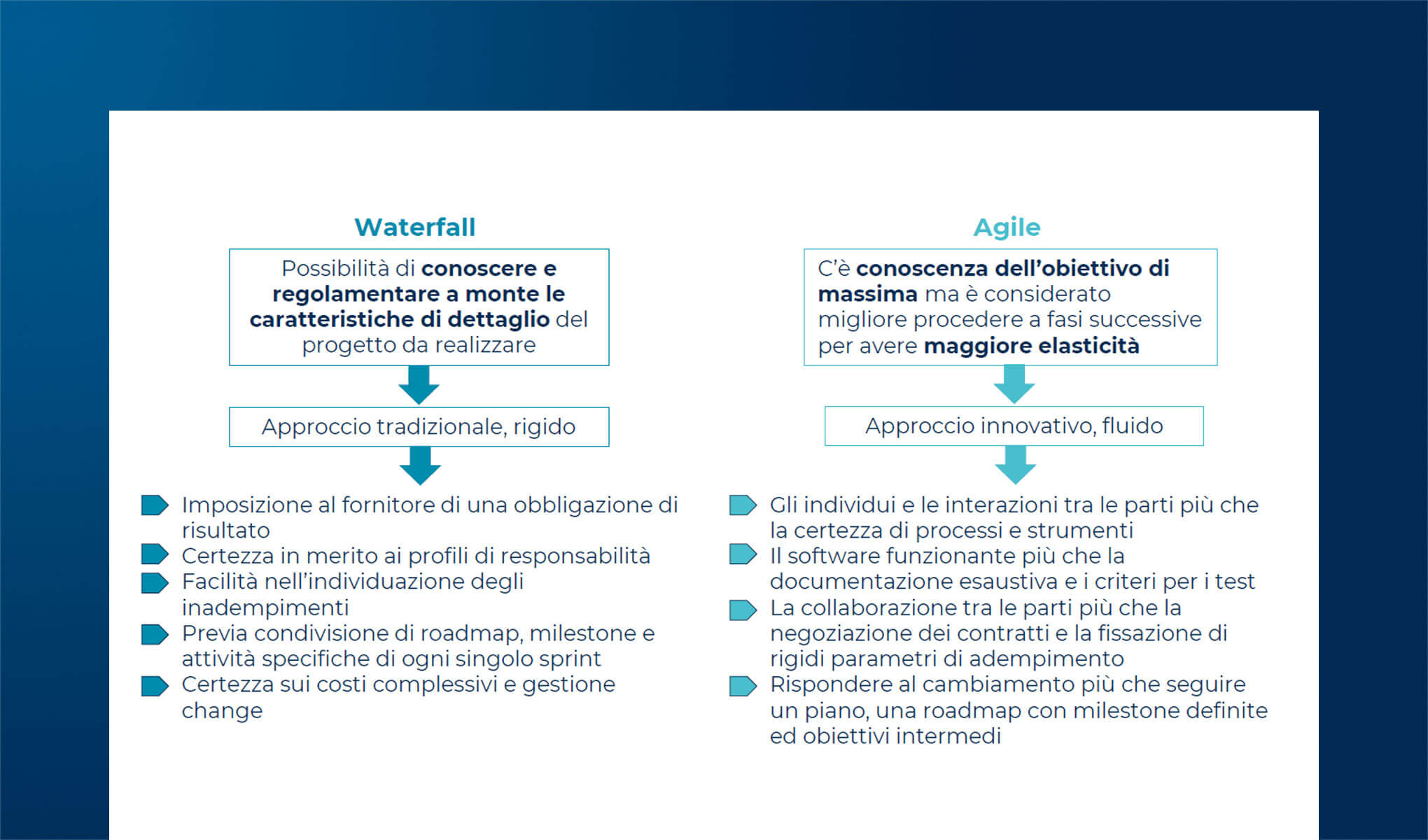 Waterfall

Possibilità di conoscere e regolamentare a monte le caratteristiche di dettaglio del progetto da realizzare

Approccio tradizionale, rigido

Imposizione al fornitore di una obbligazione di risultato
Certezza in merito ai profili di responsabilità
Facilità nell'individuazione degli inadempimenti
Previa condivisione di roadmap, milestone e attività specifiche di ogni singolo sprint
Certezza sui costi complessivi e gestione change

Agile

C'è conoscenza dell'obiettivo di massima ma è considerato migliore procedere a fasi successive per avere maggiore elasticità

Approccio innovativo, fluido

Gli individui e le interazioni tra le parti più che la certezza di processi e strumenti
Il software funzionante più che la documentazione esaustiva e i criteri per i test
La collaborazione tra le parti più che la negoziazione dei contratti e la fissazione di rigidi parametri di adempimento
Rispondere al cambiamento più che seguire un piano, una roadmap con milestone definite ed obiettivi intermedi